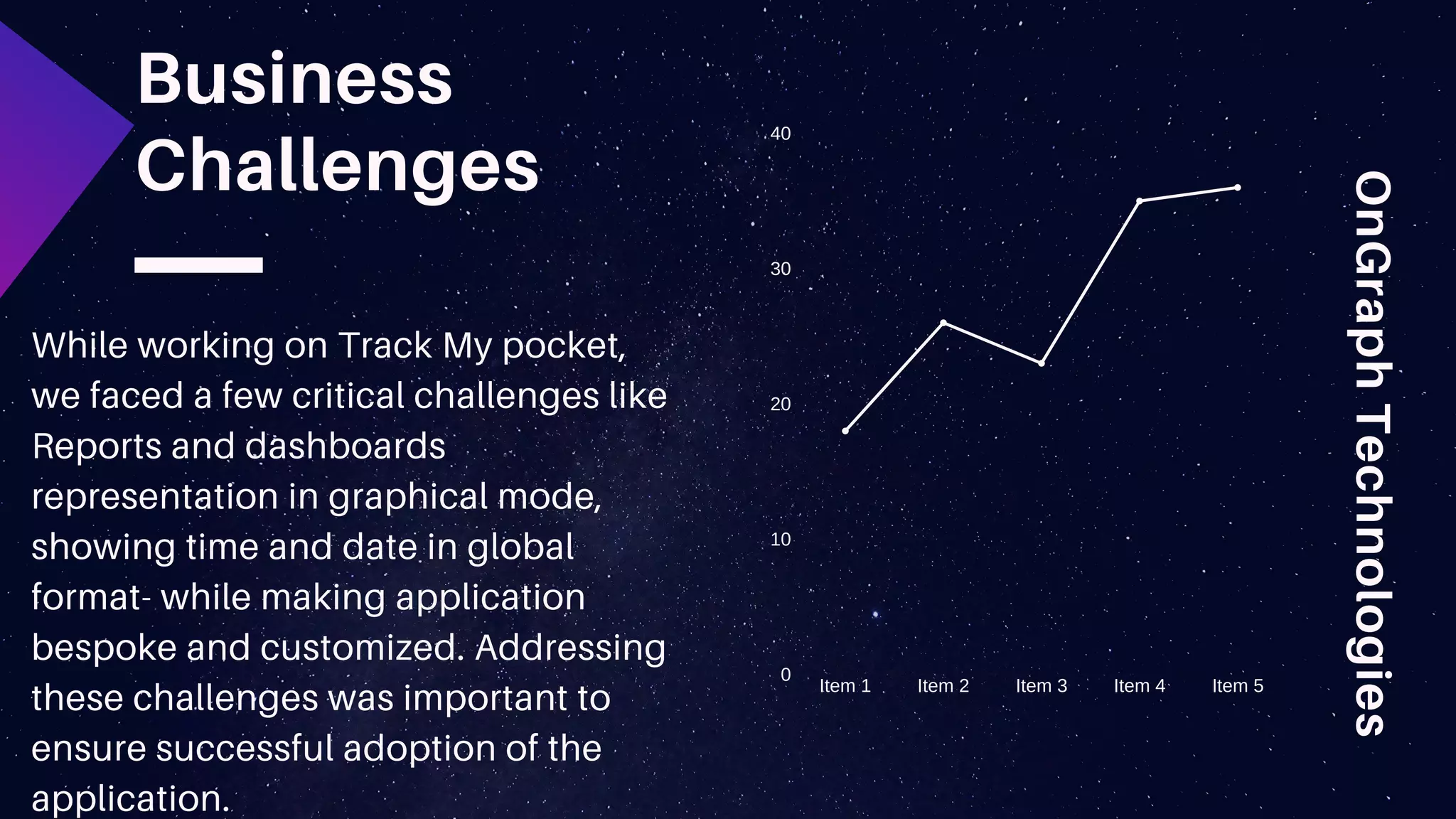 Business Challenges

While working on Track My pocket, we faced a few critical challenges like Reports and dashboards representation in graphical mode, showing time and date in global format- while making application bespoke and customized. Addressing these challenges was important to ensure successful adoption of the application.

40
30
20
10
0
Item 1
Item 2
Item 3
Item 4
Item 5

OnGraph Technologies